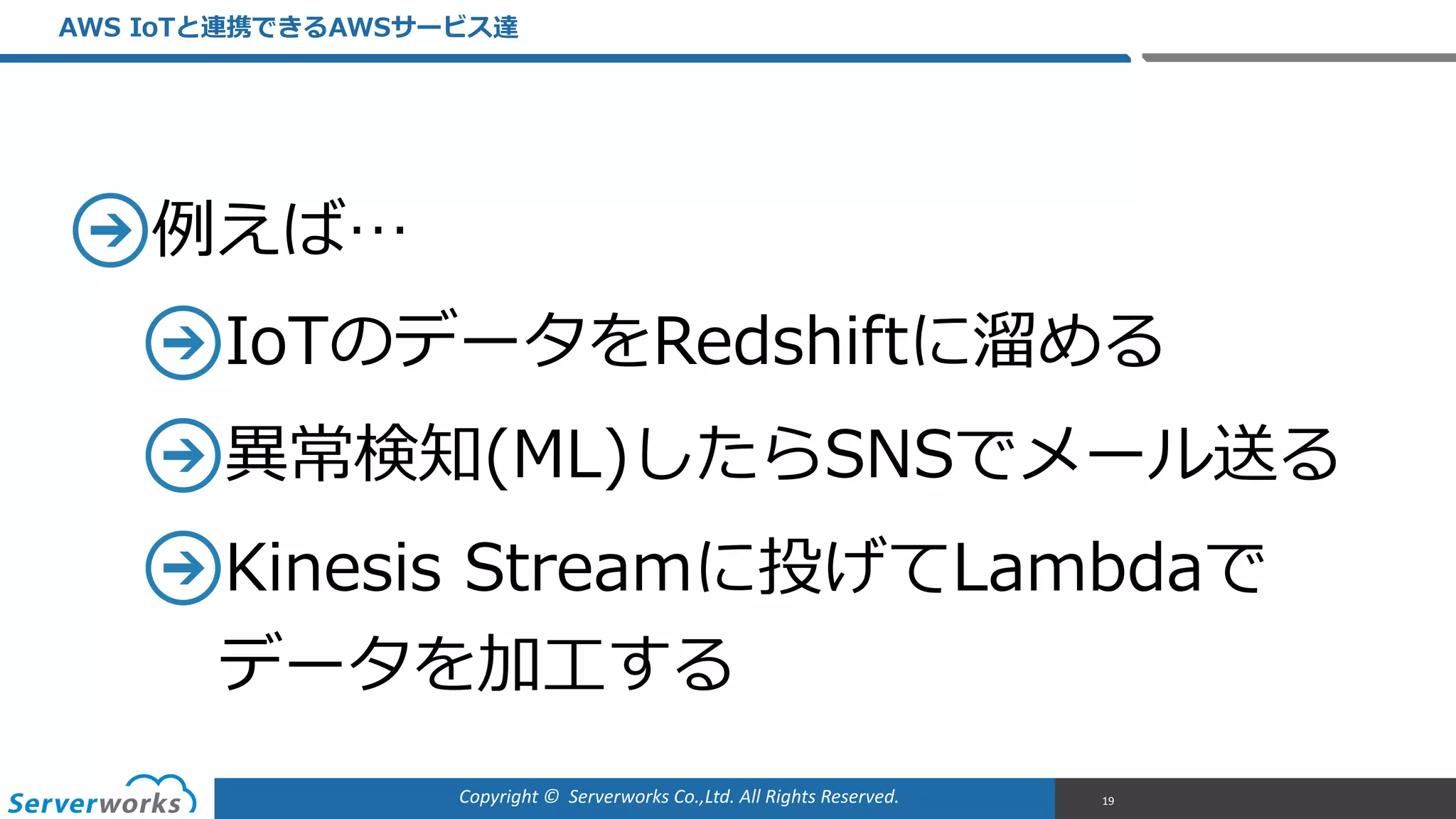 AWS IoTと連携できるAWSサービス達

例えば…

IoTのデータをRedshiftに溜める

異常検知(ML)したらSNSでメール送る

Kinesis Streamに投げてLambdaでデータを加工する

Serverworks

Copyright © Serverworks Co.,Ltd. All Rights Reserved.

19